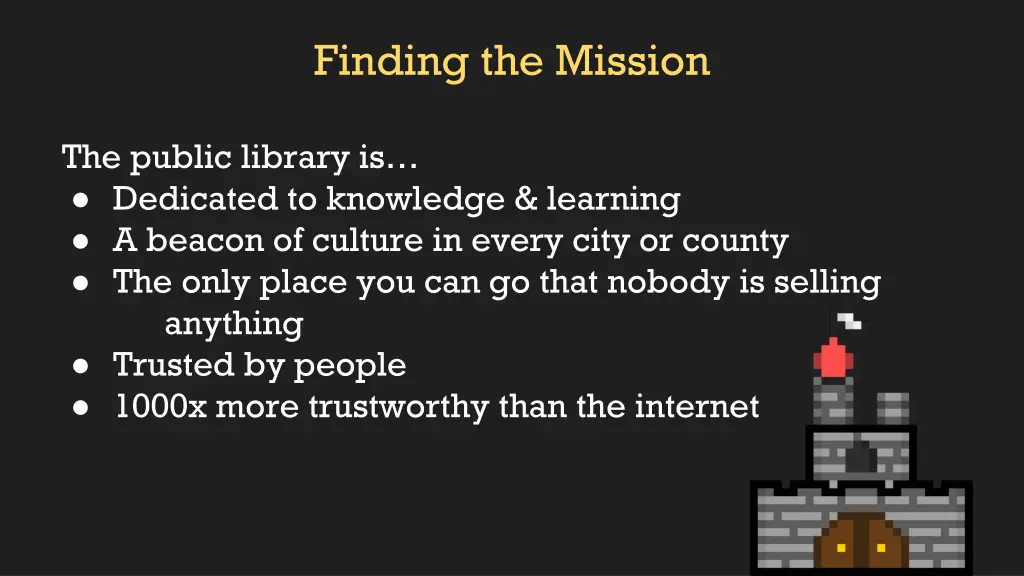 Finding the Mission

The public library is…
● Dedicated to knowledge & learning
● A beacon of culture in every city or county
● The only place you can go that nobody is selling anything
● Trusted by people
● 1000x more trustworthy than the internet